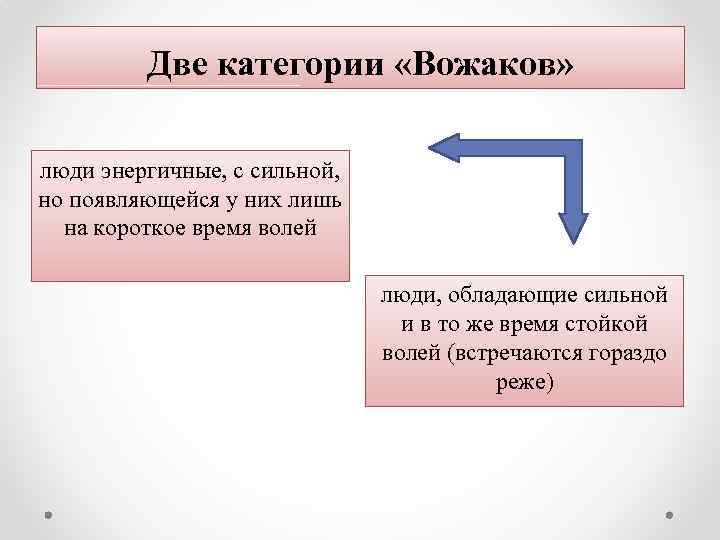 Две категории «Вожаков»

люди энергичные, с сильной, но появляющейся у них лишь на короткое время волей

люди, обладающие сильной и в то же время стойкой волей (встречаются гораздо реже)